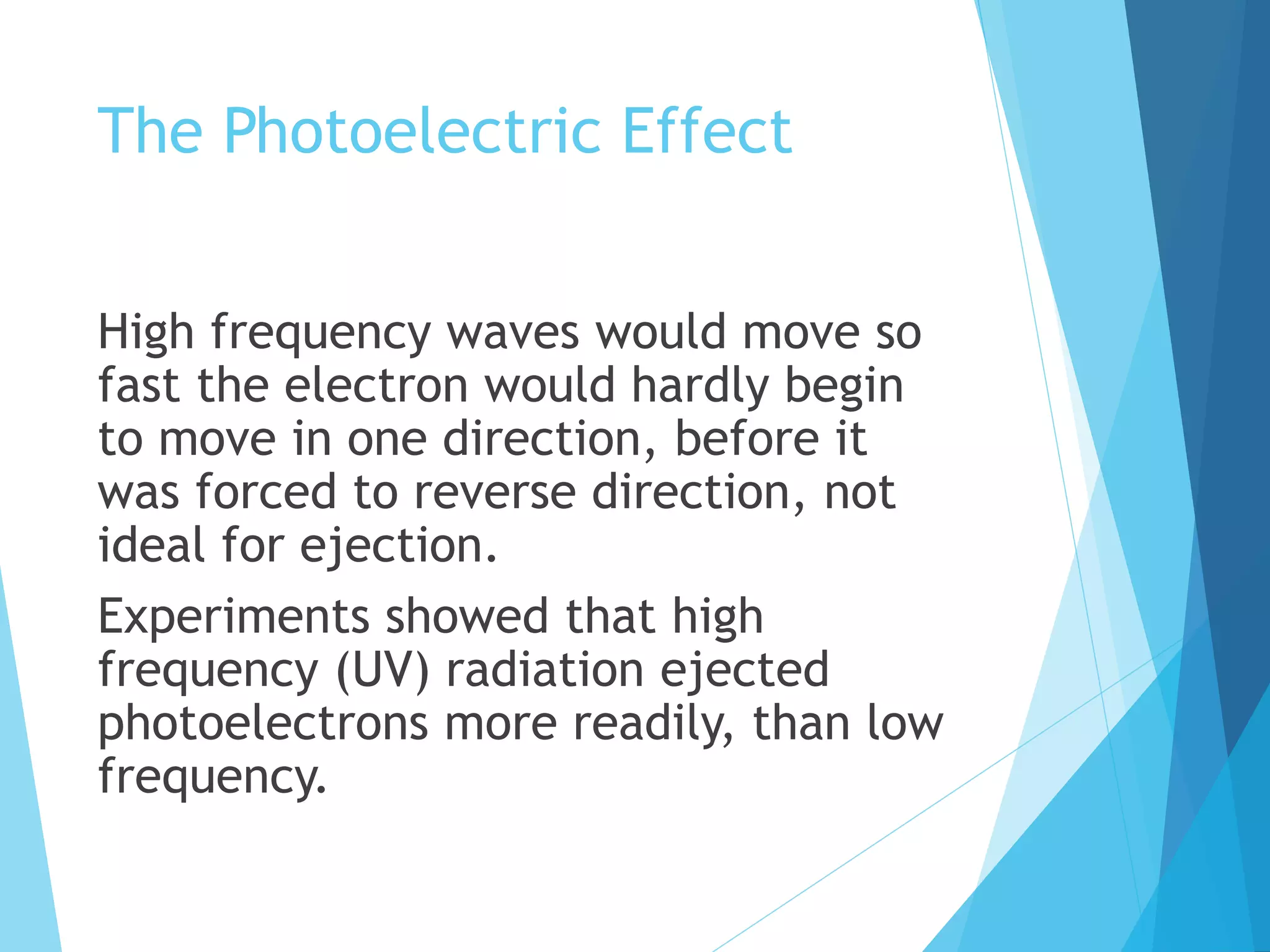 The Photoelectric Effect

High frequency waves would move so fast the electron would hardly begin to move in one direction, before it was forced to reverse direction, not ideal for ejection.

Experiments showed that high frequency (UV) radiation ejected photoelectrons more readily, than low frequency.